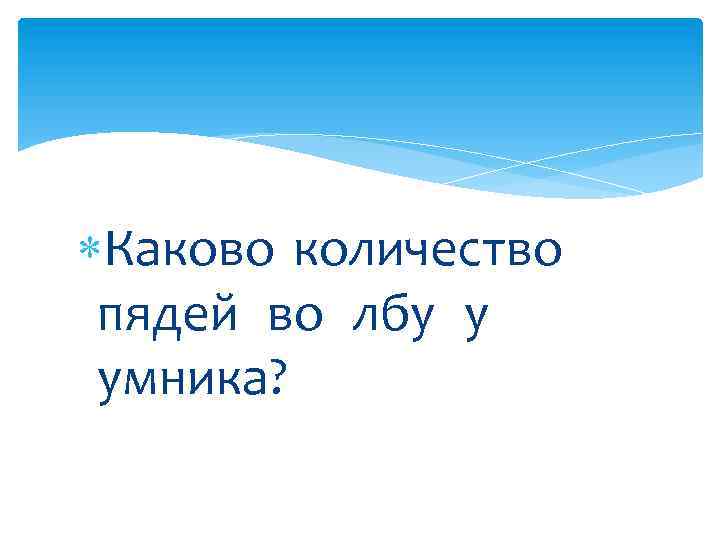 Каково количество пядей во лбу у умника?